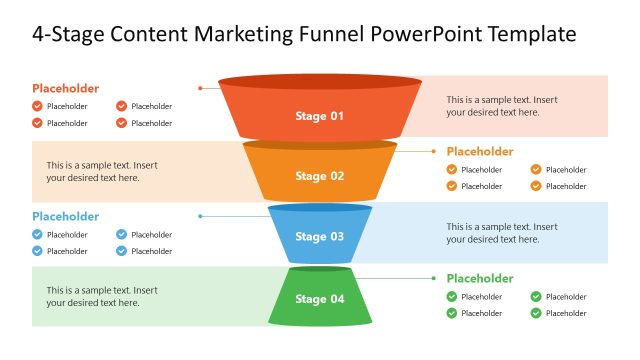 4-Stage Content Marketing Funnel PowerPoint Template

Placeholder
Placeholder
Placeholder
Placeholder
Placeholder

Stage 01

This is a sample text. Insert your desired text here.

This is a sample text. Insert your desired text here.

Stage 02

Placeholder
Placeholder
Placeholder
Placeholder
Placeholder

Placeholder
Placeholder
Placeholder
Placeholder
Placeholder

Stage 03

This is a sample text. Insert your desired text here.

This is a sample text. Insert your desired text here.

Stage 04

Placeholder
Placeholder
Placeholder
Placeholder
Placeholder